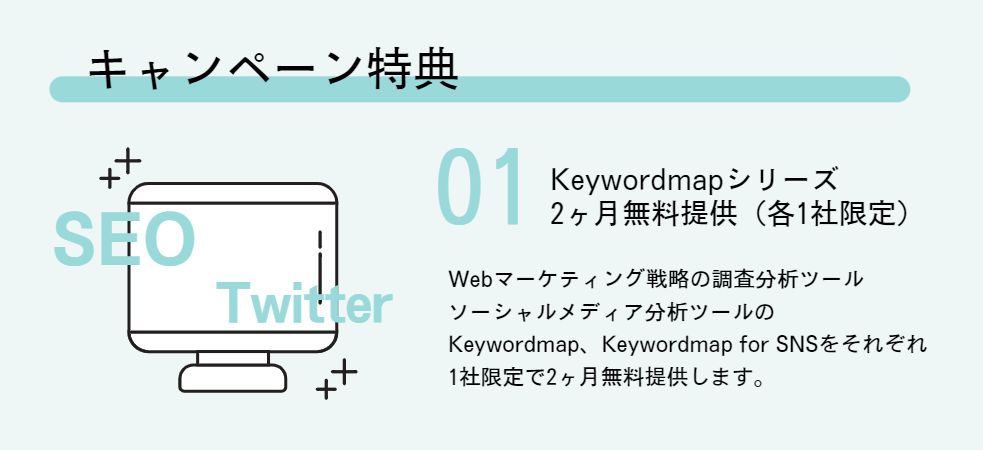 キャンペーン特典

SEO

Twitter

01

Keywordmapシリーズ
2ヶ月無料提供（各1社限定）

Webマーケティング戦略の調査分析ツール
ソーシャルメディア分析ツールの
Keywordmap、Keywordmap for SNSをそれぞれ
1社限定で2ヶ月無料提供します。